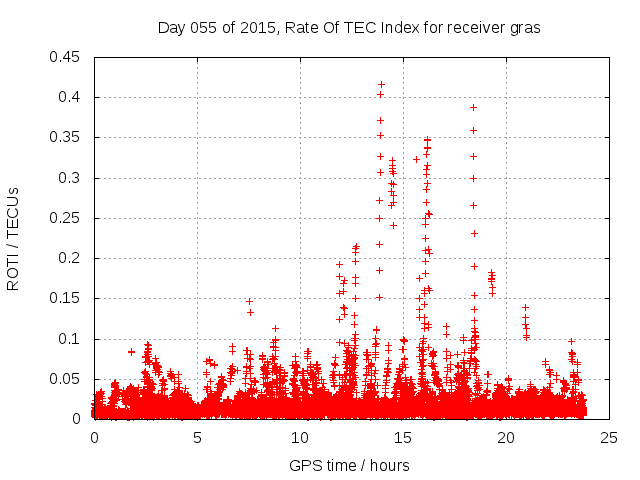 Day 055 of 2015, Rate Of TEC Index for receiver gras

ROTI / TECUs

0.45
0.4
0.35
0.3
0.25
0.2
0.15
0.1
0.05
0

0
5
10
15
20
25

GPS time / hours